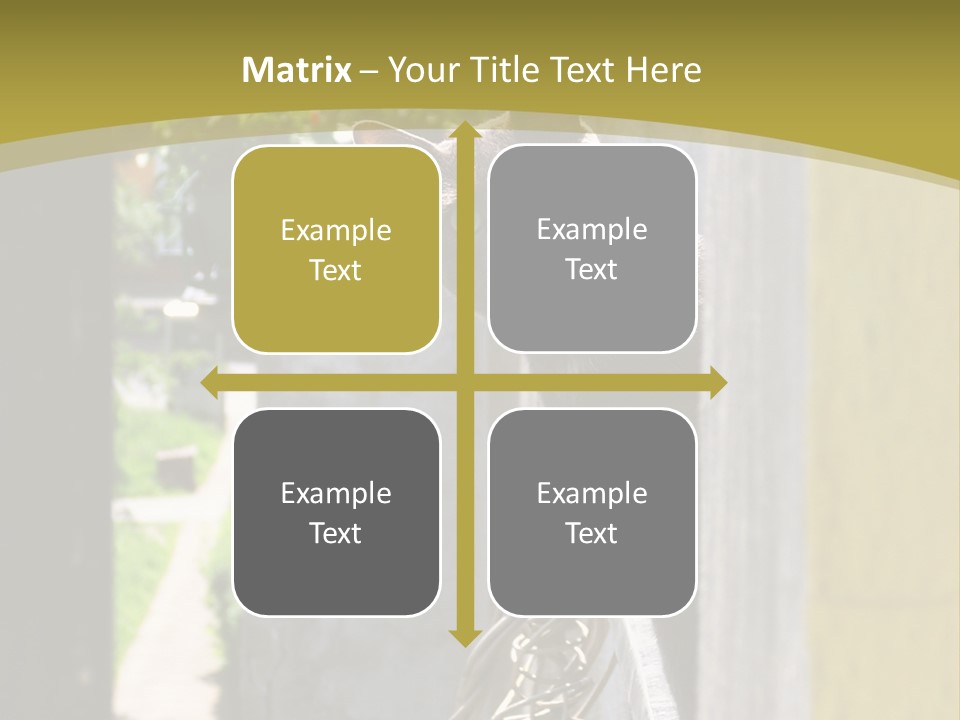 Matrix – Your Title Text Here

Example Text

Example Text

Example Text

Example Text